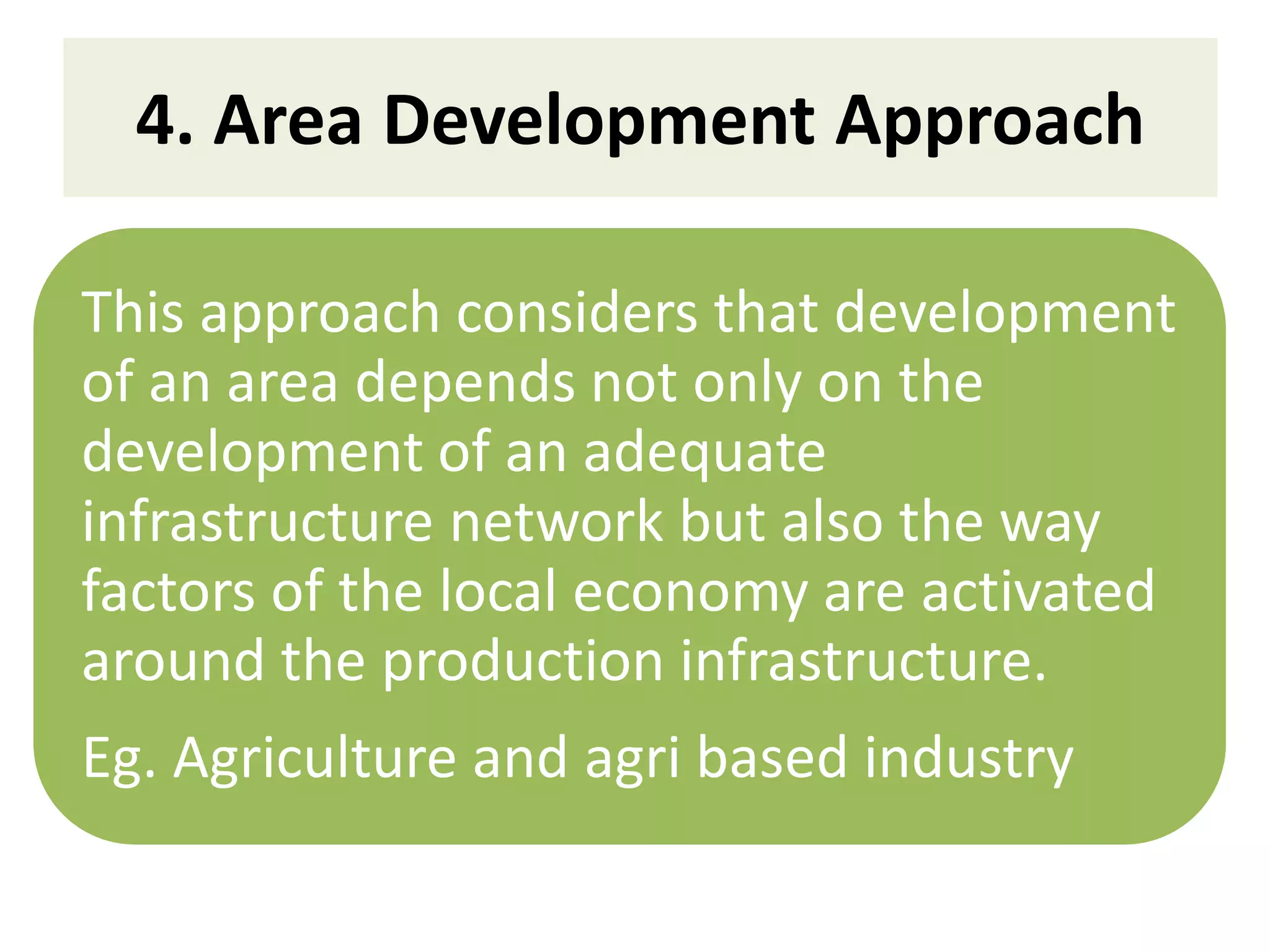 4. Area Development Approach

This approach considers that development of an area depends not only on the development of an adequate infrastructure network but also the way factors of the local economy are activated around the production infrastructure.

Eg. Agriculture and agri based industry